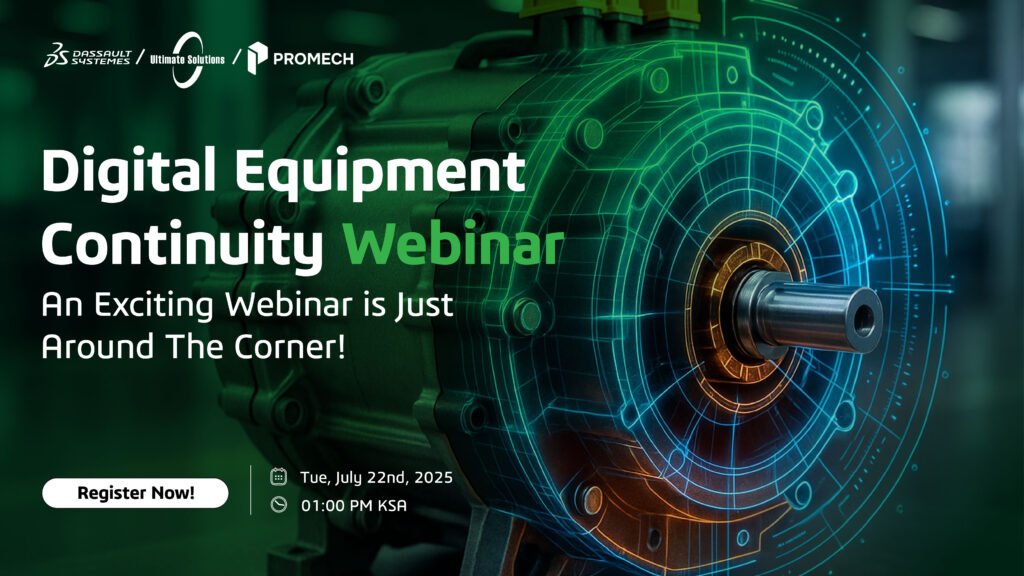 DASSAULT SYSTEMES / Ultimate Solutions / PROMECH

Digital Equipment Continuity Webinar

An Exciting Webinar is Just Around The Corner!

Register Now!

Tue, July 22nd, 2025

01:00 PM KSA